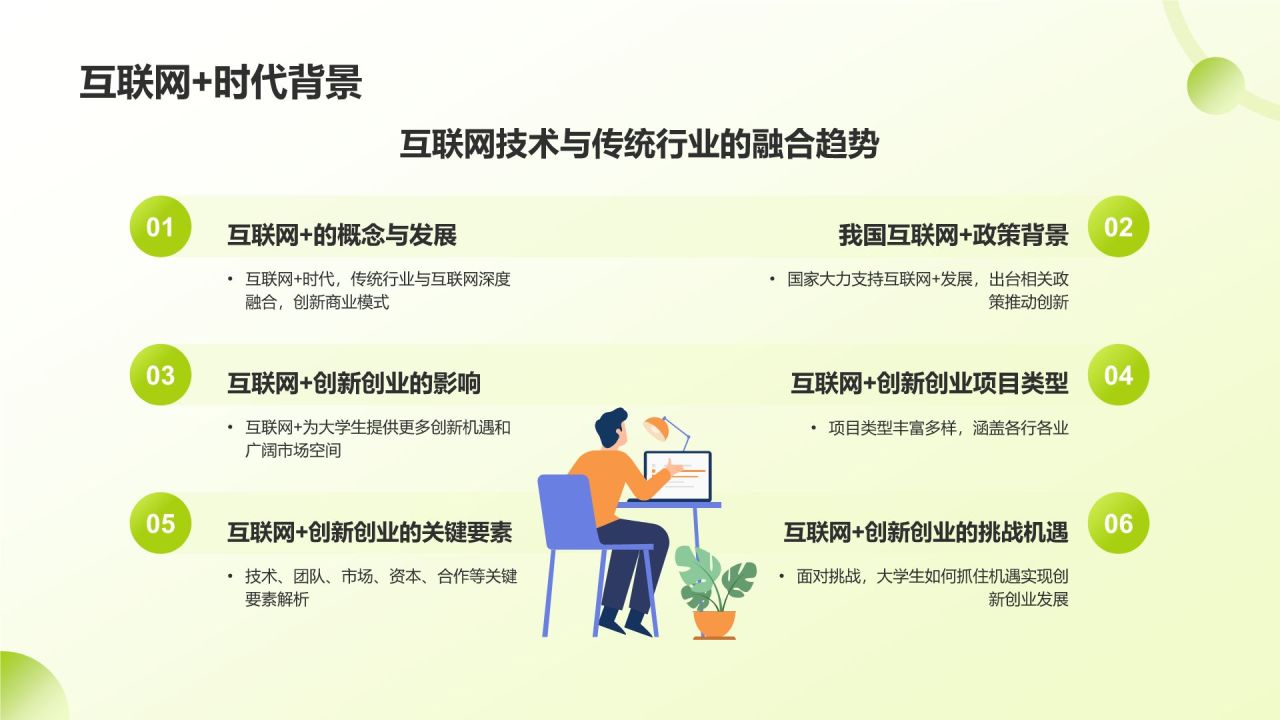 互联网+时代背景

互联网技术与传统行业的融合趋势

01

互联网+的概念与发展

• 互联网+时代，传统行业与互联网深度融合，创新商业模式

02

我国互联网+政策背景

• 国家大力支持互联网+发展，出台相关政策推动创新

03

互联网+创新创业的影响

• 互联网+为大学生提供更多创新机遇和广阔市场空间

04

互联网+创新创业项目类型

• 项目类型丰富多样，涵盖各行各业

05

互联网+创新创业的关键要素

• 技术、团队、市场、资本、合作等关键要素解析

06

互联网+创新创业的挑战机遇

• 面对挑战，大学生如何抓住机遇实现创新创业发展